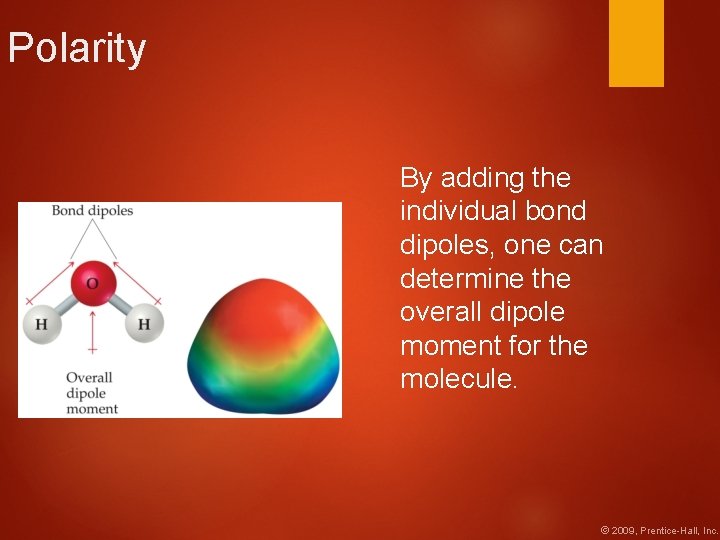 Polarity

Bond dipoles

O

H

H

Overall dipole moment

By adding the individual bond dipoles, one can determine the overall dipole moment for the molecule.

© 2009, Prentice-Hall, Inc.